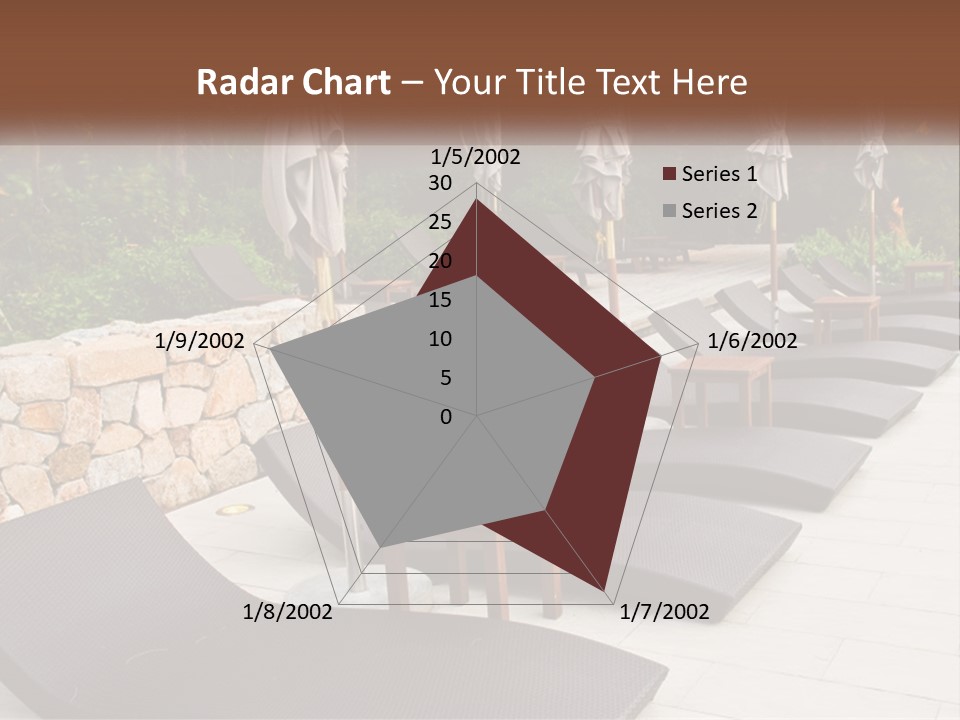 Radar Chart – Your Title Text Here

1/5/2002
30
25
20
15
10
5
0
1/6/2002
1/7/2002
1/8/2002
1/9/2002

Series 1
Series 2